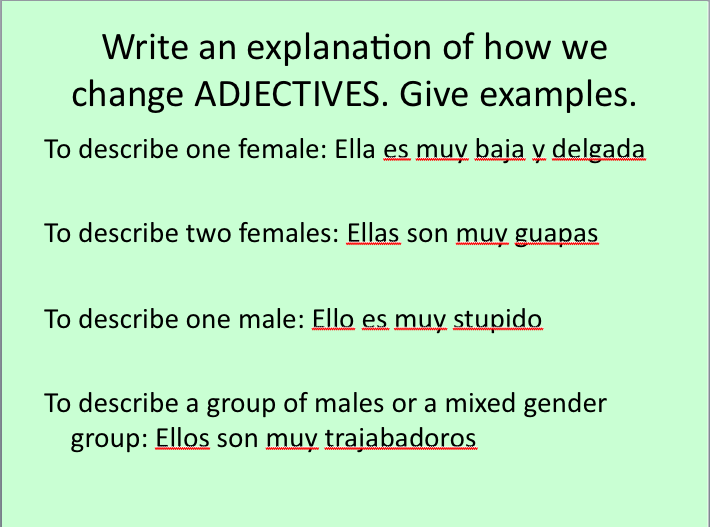 Write an explanation of how we change ADJECTIVES. Give examples.

To describe one female: Ella es muy baja y delgada

To describe two females: Ellas son muy guapas

To describe one male: Ello es muy stupido

To describe a group of males or a mixed gender group: Ellos son muy trajabadoros